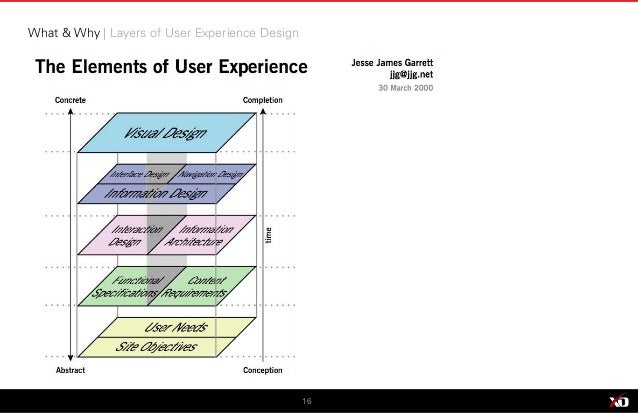 What & Why | Layers of User Experience Design

The Elements of User Experience

Jesse James Garrett
jjg@jjg.net
30 March 2000

Concrete

Completion

Visual Design

Interface Design

Navigation Design

Information Design

Interaction Design

Information Architecture

time

Functional Specifications

Content Requirements

User Needs

Site Objectives

Abstract

Conception

16

XD